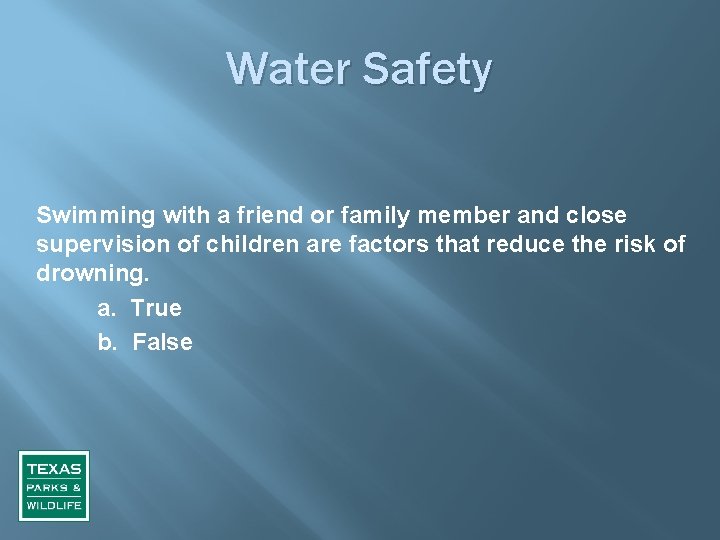 Water Safety

Swimming with a friend or family member and close supervision of children are factors that reduce the risk of drowning.

a. True
b. False

TEXAS
PARKS &
WILDLIFE